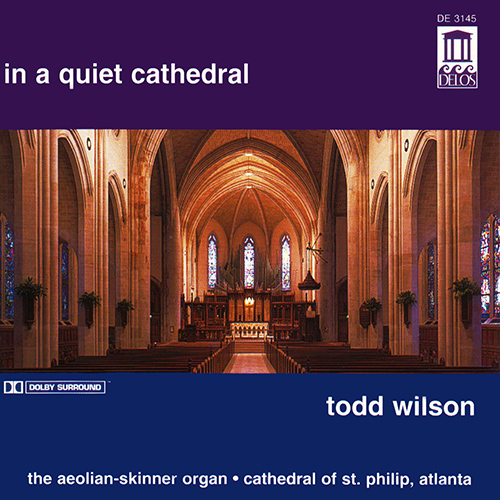 DE 3145

DELOS

in a quiet cathedral

DOLBY SURROUND

todd wilson

the aeolian-skinner organ • cathedral of st. philip, atlanta